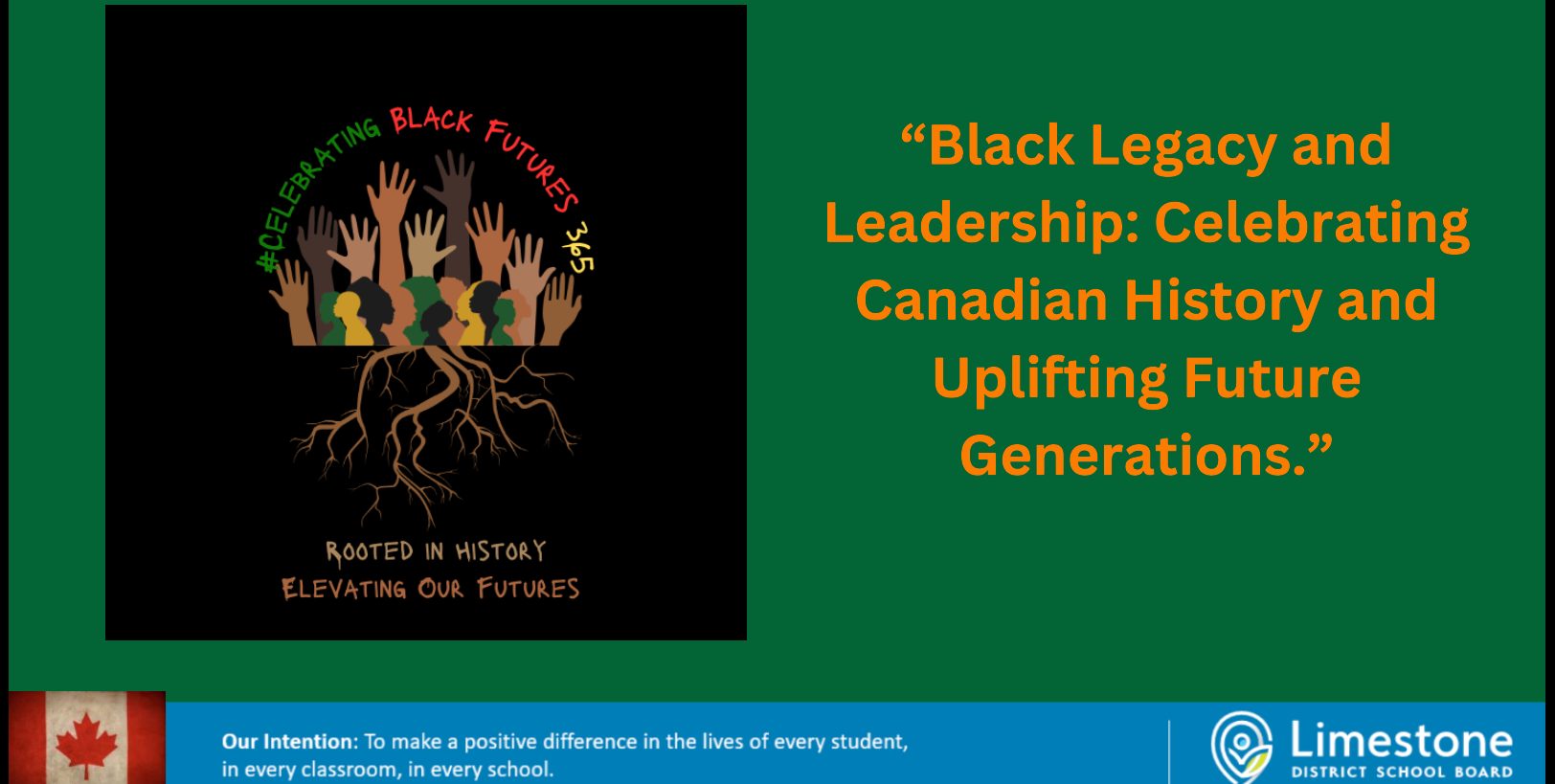 #CELEBRATING BLACK FUTURES 365

ROOTED IN HISTORY
ELEVATING OUR FUTURES

“Black Legacy and Leadership: Celebrating Canadian History and Uplifting Future Generations.”

Our Intention: To make a positive difference in the lives of every student, in every classroom, in every school.

Limestone
DISTRICT SCHOOL BOARD